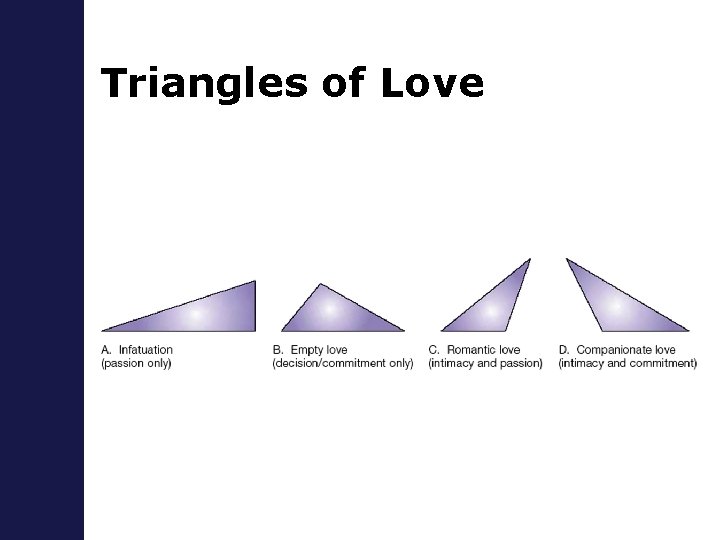 Triangles of Love

A. Infatuation
(passion only)

B. Empty love
(decision/commitment only)

C. Romantic love
(intimacy and passion)

D. Companionate love
(intimacy and commitment)